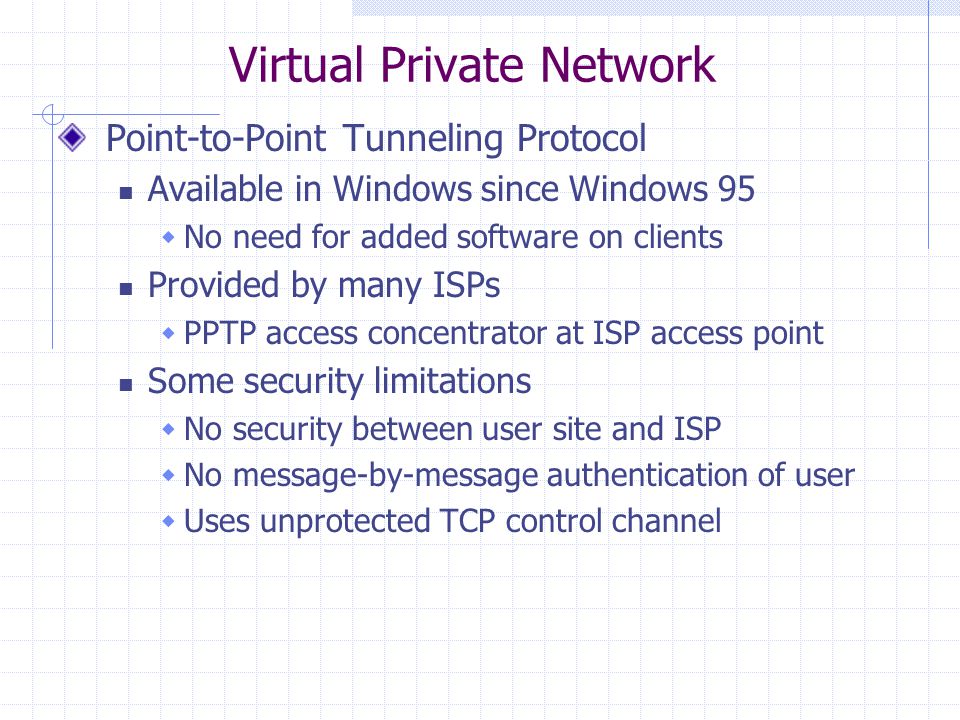 Virtual Private Network

Point-to-Point Tunneling Protocol

Available in Windows since Windows 95

No need for added software on clients

Provided by many ISPs

PPTP access concentrator at ISP access point

Some security limitations

No security between user site and ISP

No message-by-message authentication of user

Uses unprotected TCP control channel